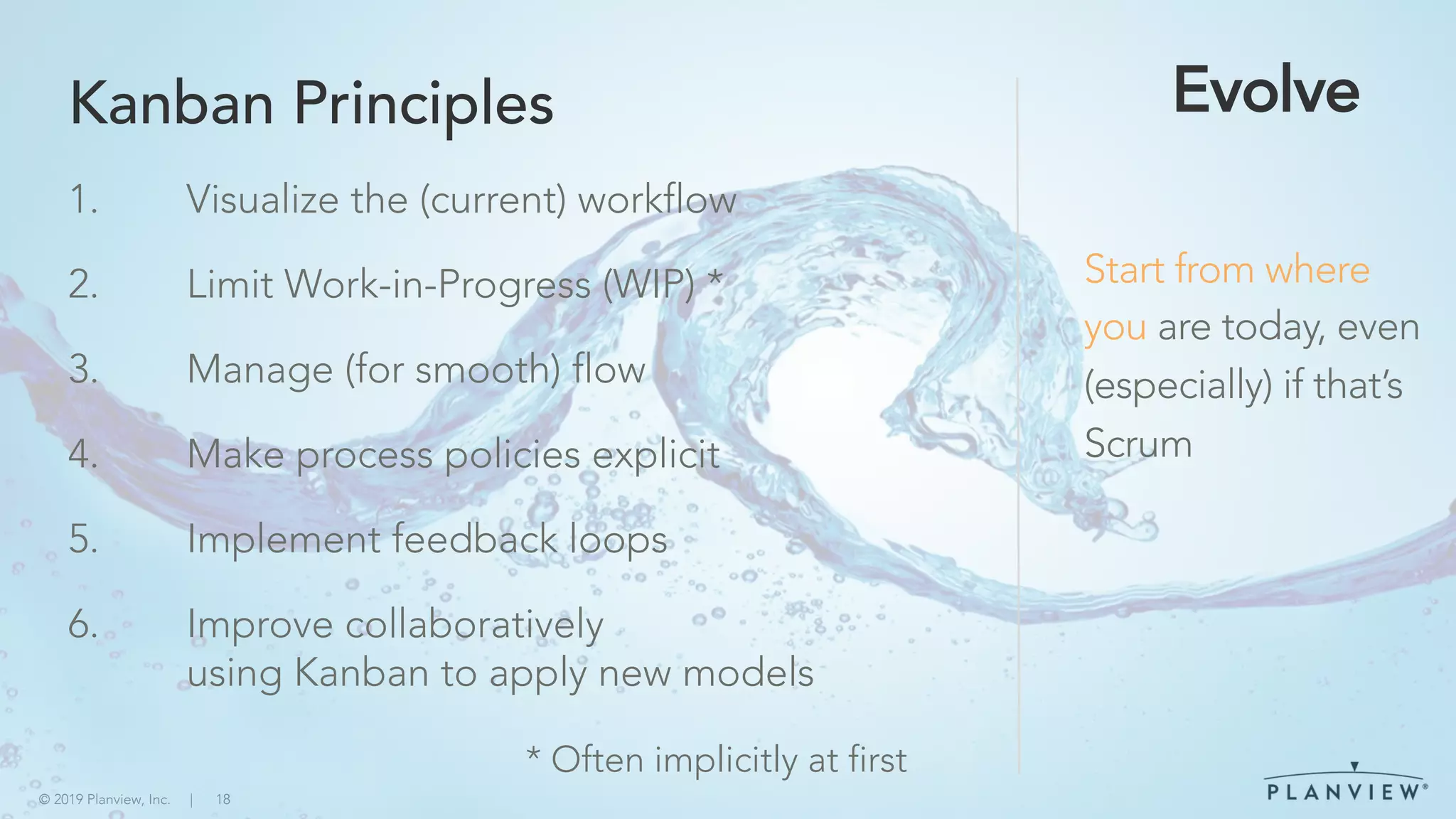 Kanban Principles

1. Visualize the (current) workflow

2. Limit Work-in-Progress (WIP) *

3. Manage (for smooth) flow

4. Make process policies explicit

5. Implement feedback loops

6. Improve collaboratively using Kanban to apply new models

* Often implicitly at first

Evolve

Start from where you are today, even (especially) if that's Scrum

© 2019 Planview, Inc. | 18

PLANVIEW®